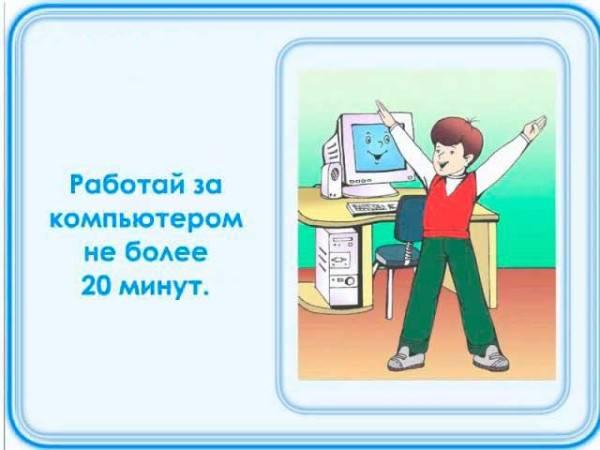 Работай за компьютером не более 20 минут.